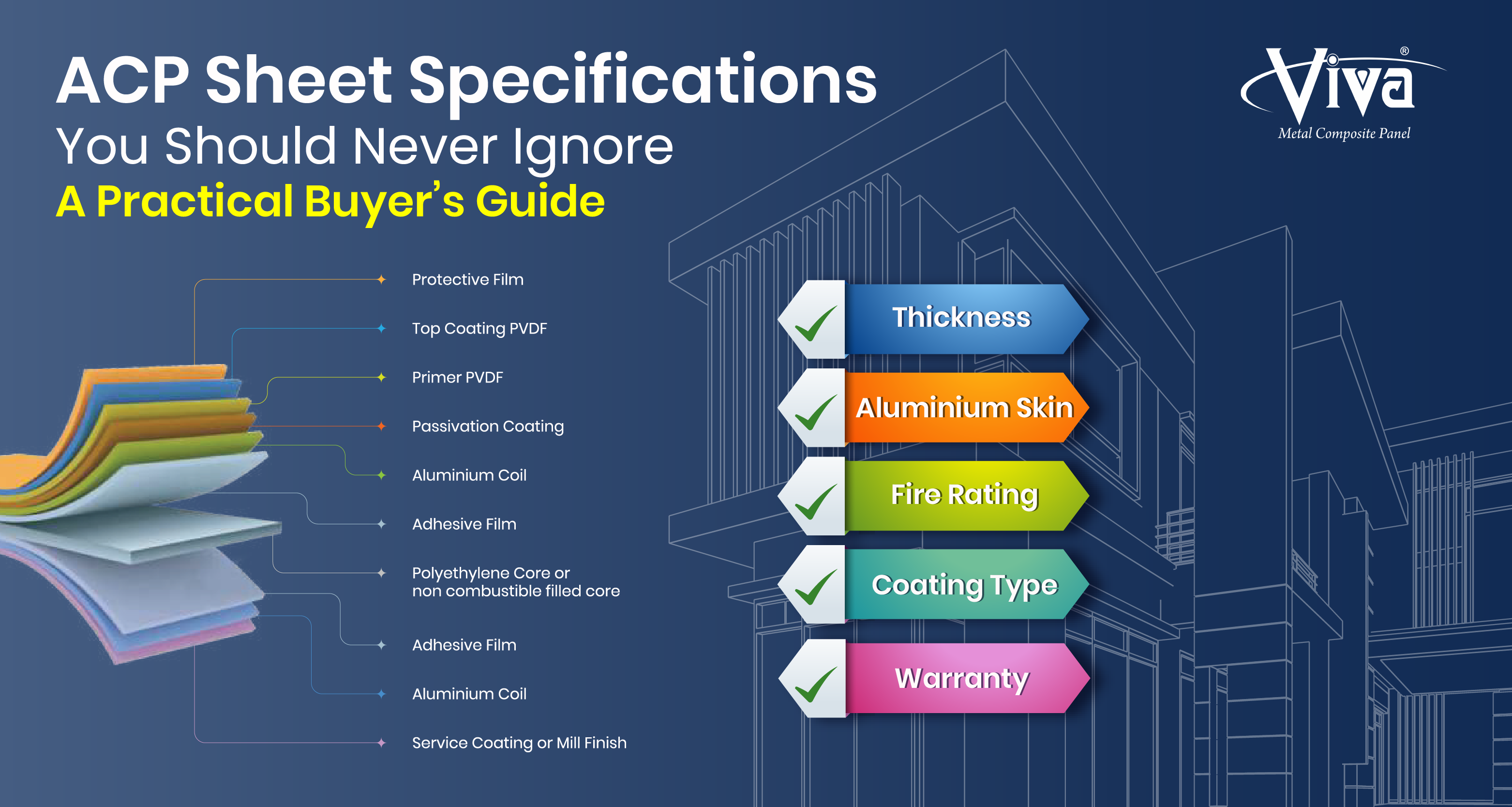 ACP Sheet Specifications
You Should Never Ignore
A Practical Buyer's Guide

Viva®
Metal Composite Panel

Protective Film

Top Coating PVDF

Primer PVDF

Passivation Coating

Aluminium Coil

Adhesive Film

Polyethylene Core or non combustible filled core

Adhesive Film

Aluminium Coil

Service Coating or Mill Finish

Thickness

Aluminium Skin

Fire Rating

Coating Type

Warranty